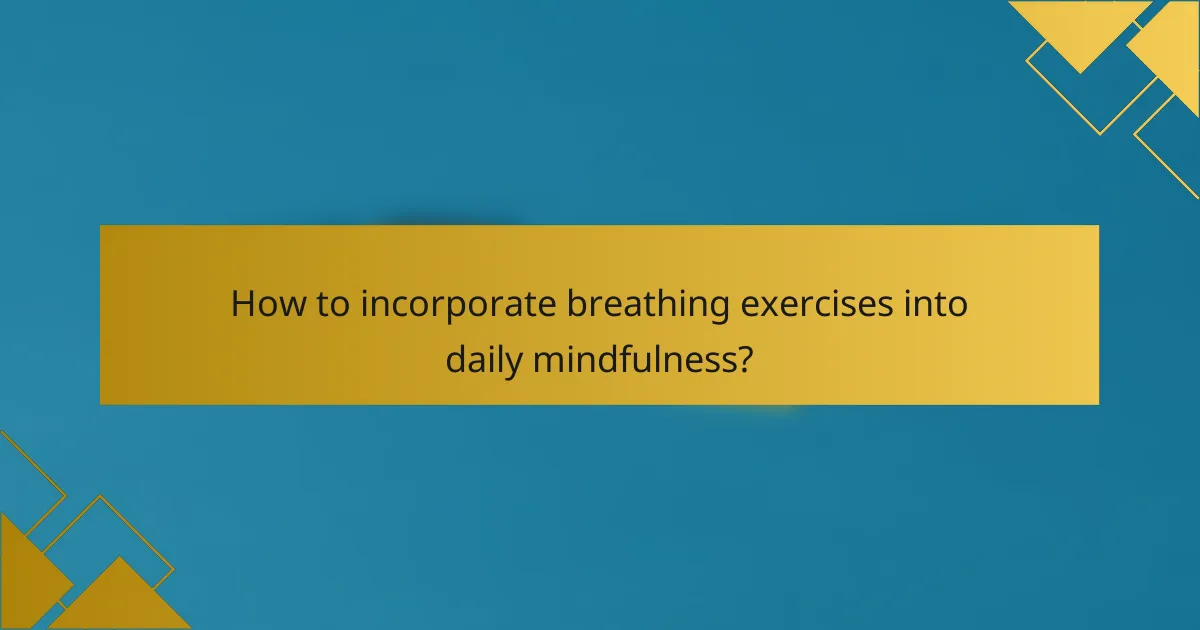 How to incorporate breathing exercises into daily mindfulness?